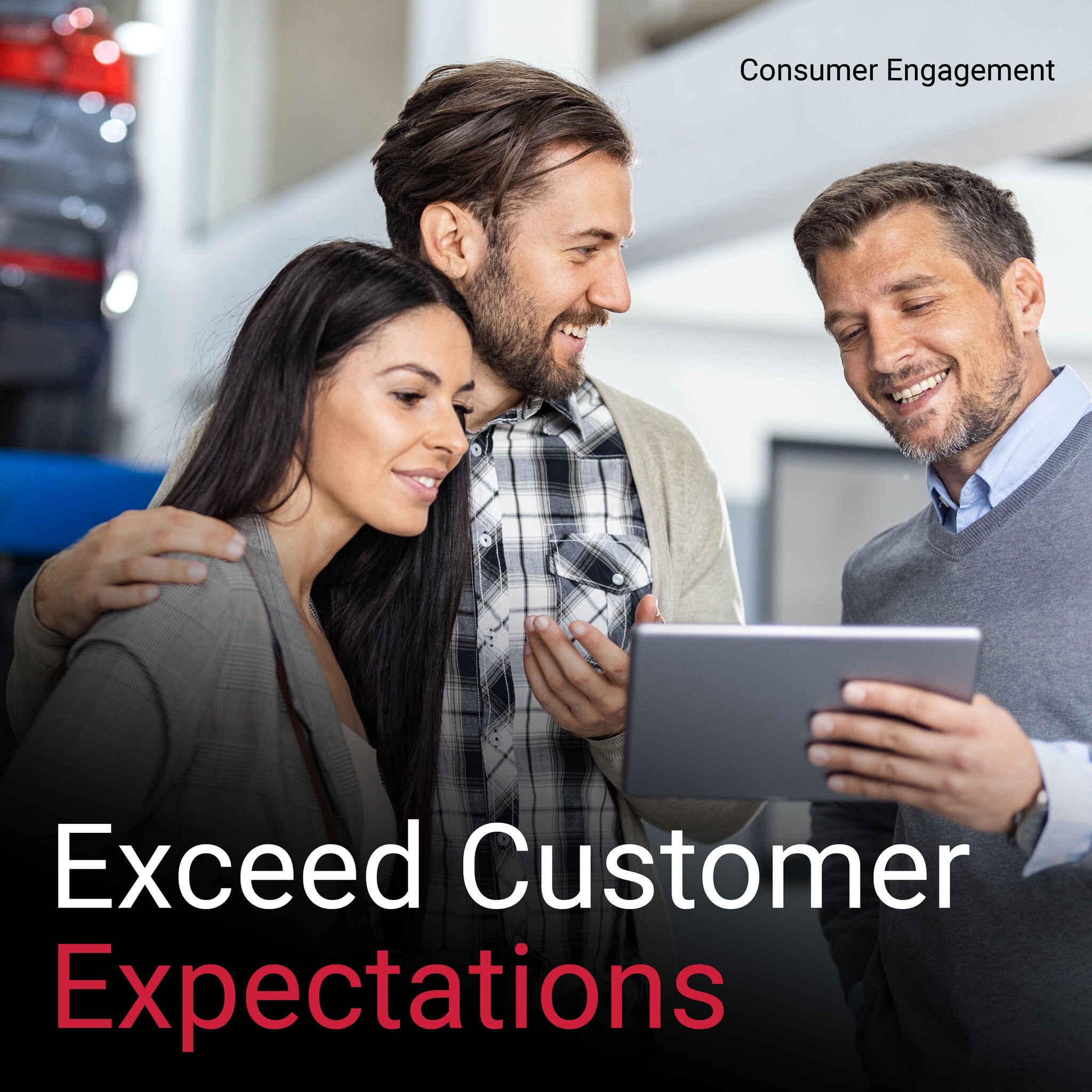 Consumer Engagement

Exceed Customer Expectations